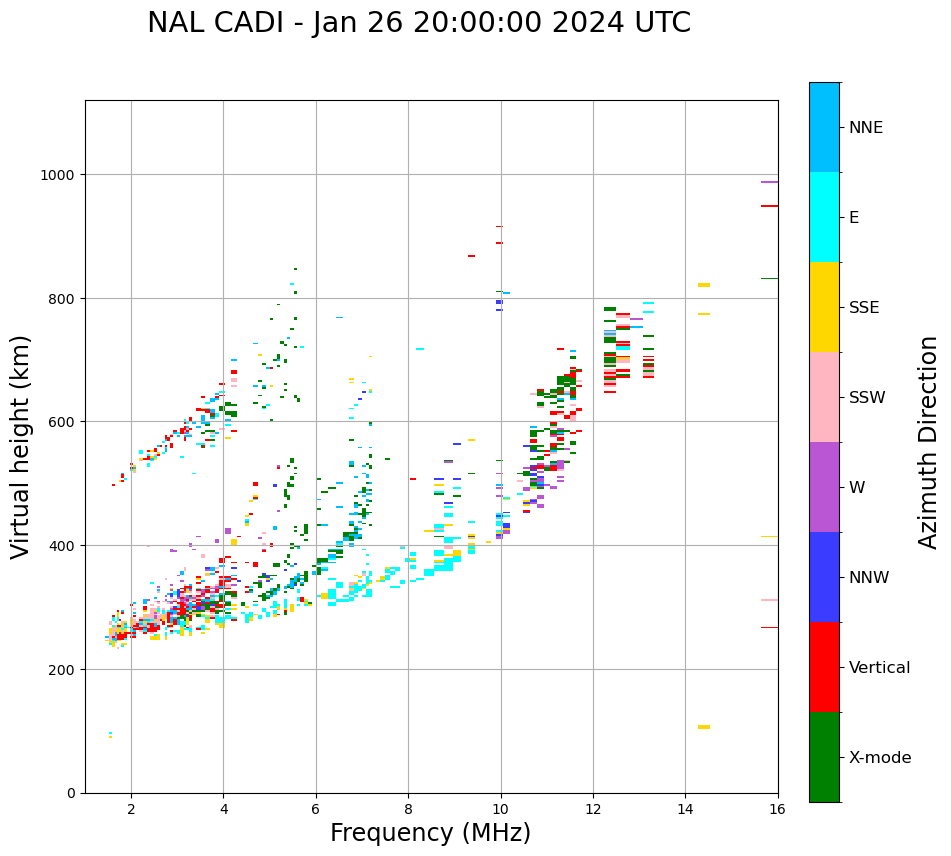 NAL CADI - Jan 26 20:00:00 2024 UTC

Virtual height (km)

1000
800
600
400
200
0

2
4
6
8
10
12
14
16

Frequency (MHz)

NNE
E
SSE
SSW
W
NNW
Vertical
X-mode

Azimuth Direction